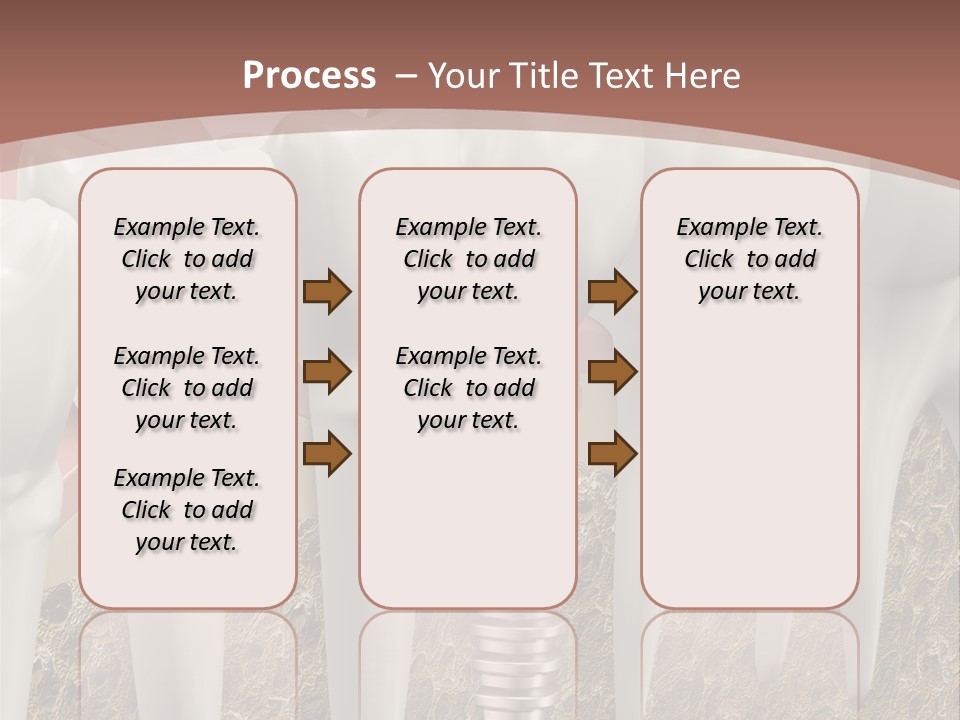 Process – Your Title Text Here

Example Text. Click to add your text.

Example Text. Click to add your text.

Example Text. Click to add your text.

Example Text. Click to add your text.

Example Text. Click to add your text.

Example Text. Click to add your text.